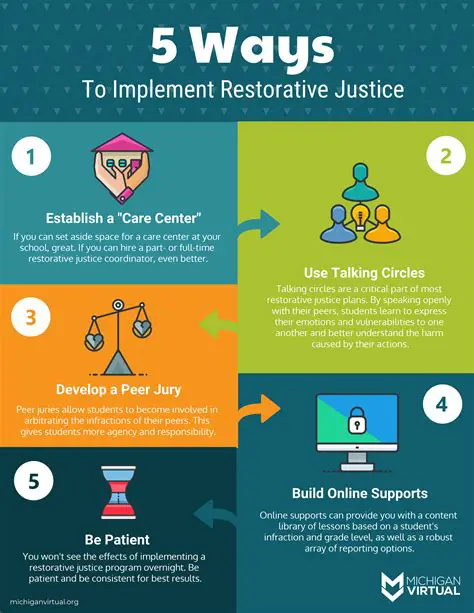 5 Ways
To Implement Restorative Justice

1

Establish a "Care Center"
If you can set aside space for a care center at your school, great. If you can hire a part- or full-time restorative justice coordinator, even better.

2

Use Talking Circles
Talking circles are a critical part of most restorative justice plans. By speaking openly with their peers, students learn to express their emotions and vulnerabilities to one another and better understand the harm caused by their actions.

3

Develop a Peer Jury
Peer juries allow students to become involved in arbitrating the infractions of their peers. This gives students more agency and responsibility.

4

Build Online Supports
Online supports can provide you with a content library of lessons based on a student's infraction and grade level, as well as a robust array of reporting options.

5

Be Patient
You won't see the effects of implementing a restorative justice program overnight. Be patient and be consistent for best results.

michiganvirtual.org

MICHIGAN VIRTUAL